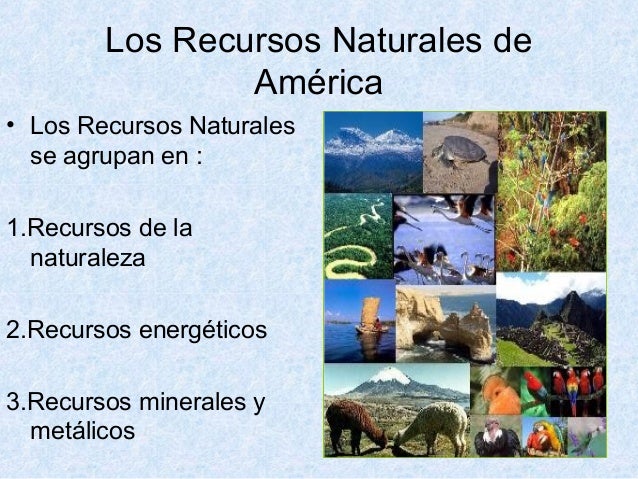 Los Recursos Naturales de América

• Los Recursos Naturales se agrupan en :

1.Recursos de la naturaleza

2.Recursos energéticos

3.Recursos minerales y metálicos